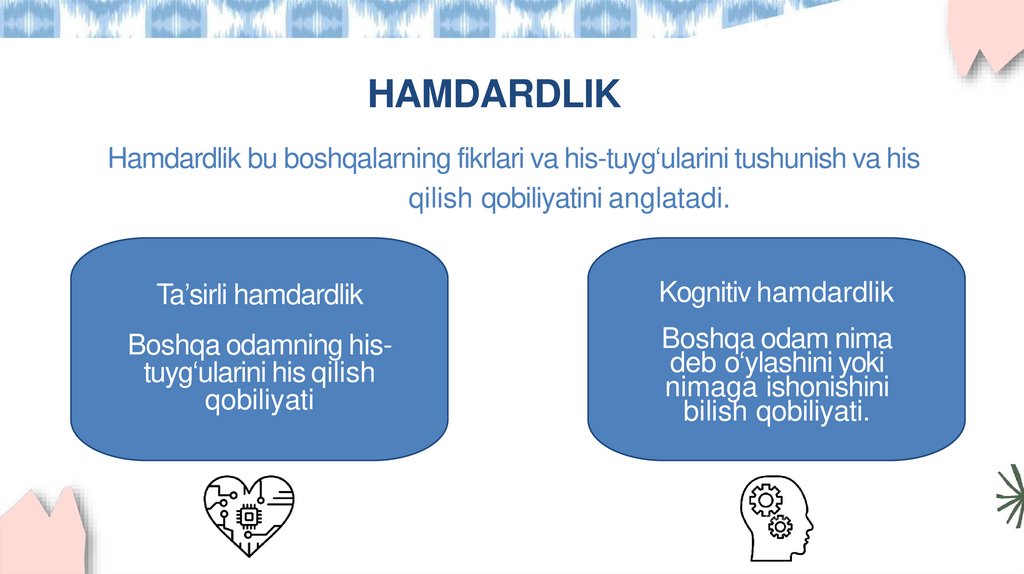 HAMDARDLIK

Hamdardlik bu boshqalarning fikrlari va his-tuyg‘ularini tushunish va his qilish qobiliyatini anglatadi.

Ta’sirli hamdardlik

Boshqa odamning his-tuyg‘ularini his qilish qobiliyati

Kognitiv hamdardlik

Boshqa odam nima deb o‘ylashini yoki nimaga ishonishini bilish qobiliyati.